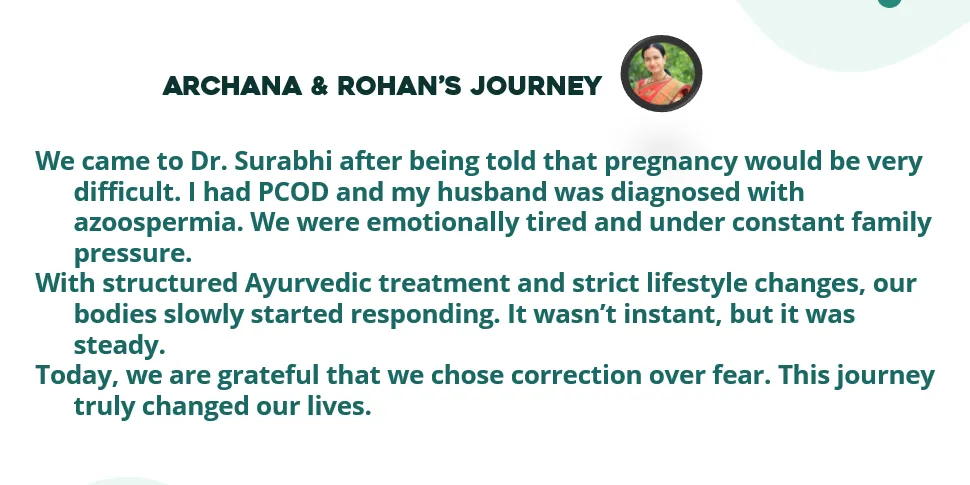 ARCHANA & ROHAN'S JOURNEY

We came to Dr. Surabhi after being told that pregnancy would be very difficult. I had PCOD and my husband was diagnosed with azoospermia. We were emotionally tired and under constant family pressure.

With structured Ayurvedic treatment and strict lifestyle changes, our bodies slowly started responding. It wasn't instant, but it was steady.

Today, we are grateful that we chose correction over fear. This journey truly changed our lives.